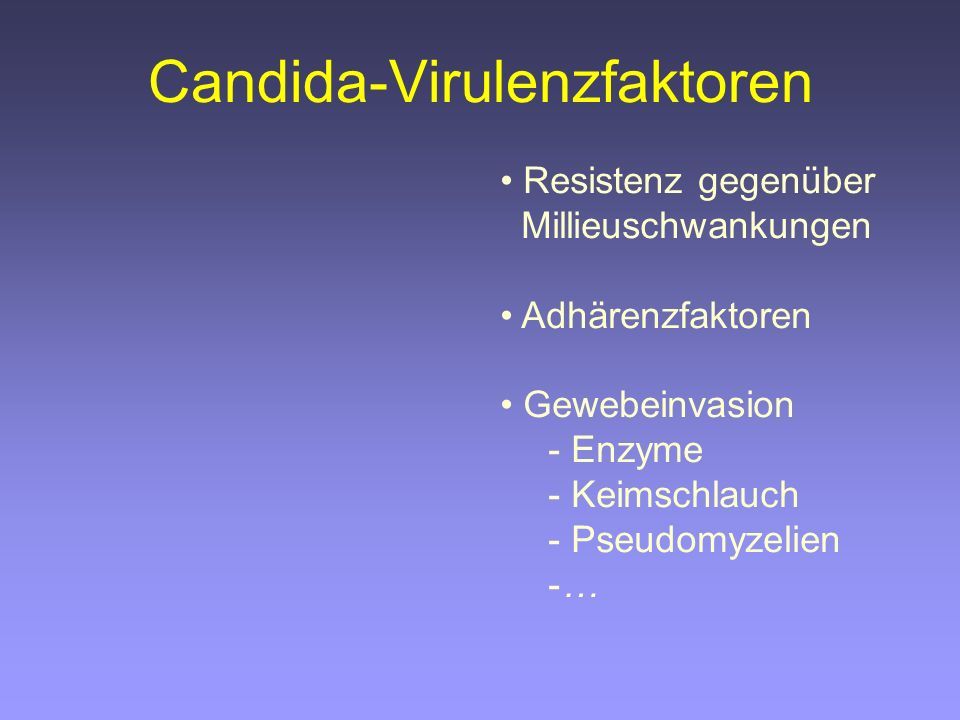 Candida-Virulenzfaktoren

• Resistenz gegenüber Millieuschwankungen

• Adhärenzfaktoren

• Gewebeinvasion
- Enzyme
- Keimschlauch
- Pseudomyzelien
-…